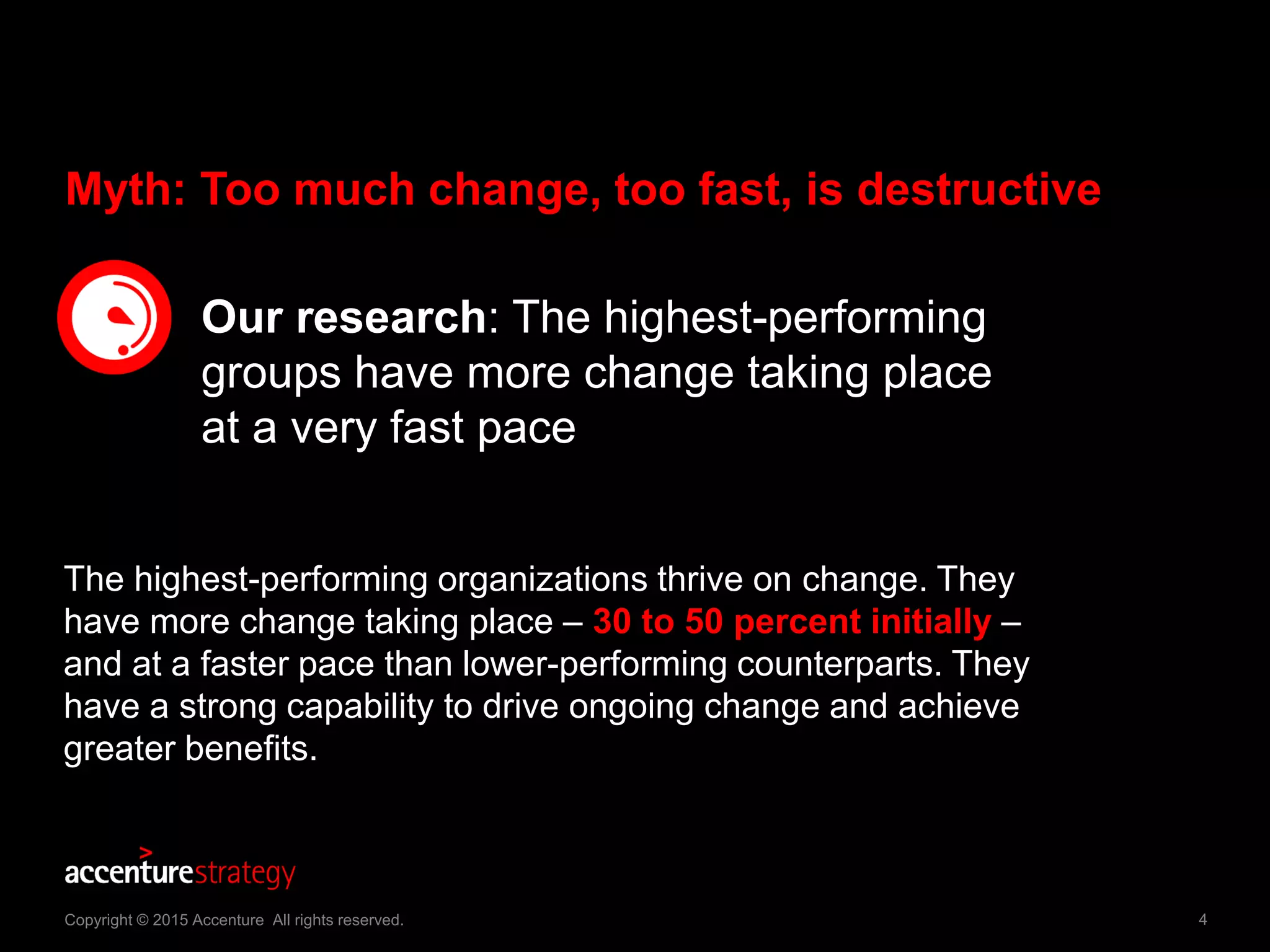 Myth: Too much change, too fast, is destructive

Our research: The highest-performing groups have more change taking place at a very fast pace

The highest-performing organizations thrive on change. They have more change taking place – 30 to 50 percent initially – and at a faster pace than lower-performing counterparts. They have a strong capability to drive ongoing change and achieve greater benefits.

accenturestrategy

Copyright © 2015 Accenture All rights reserved.

4